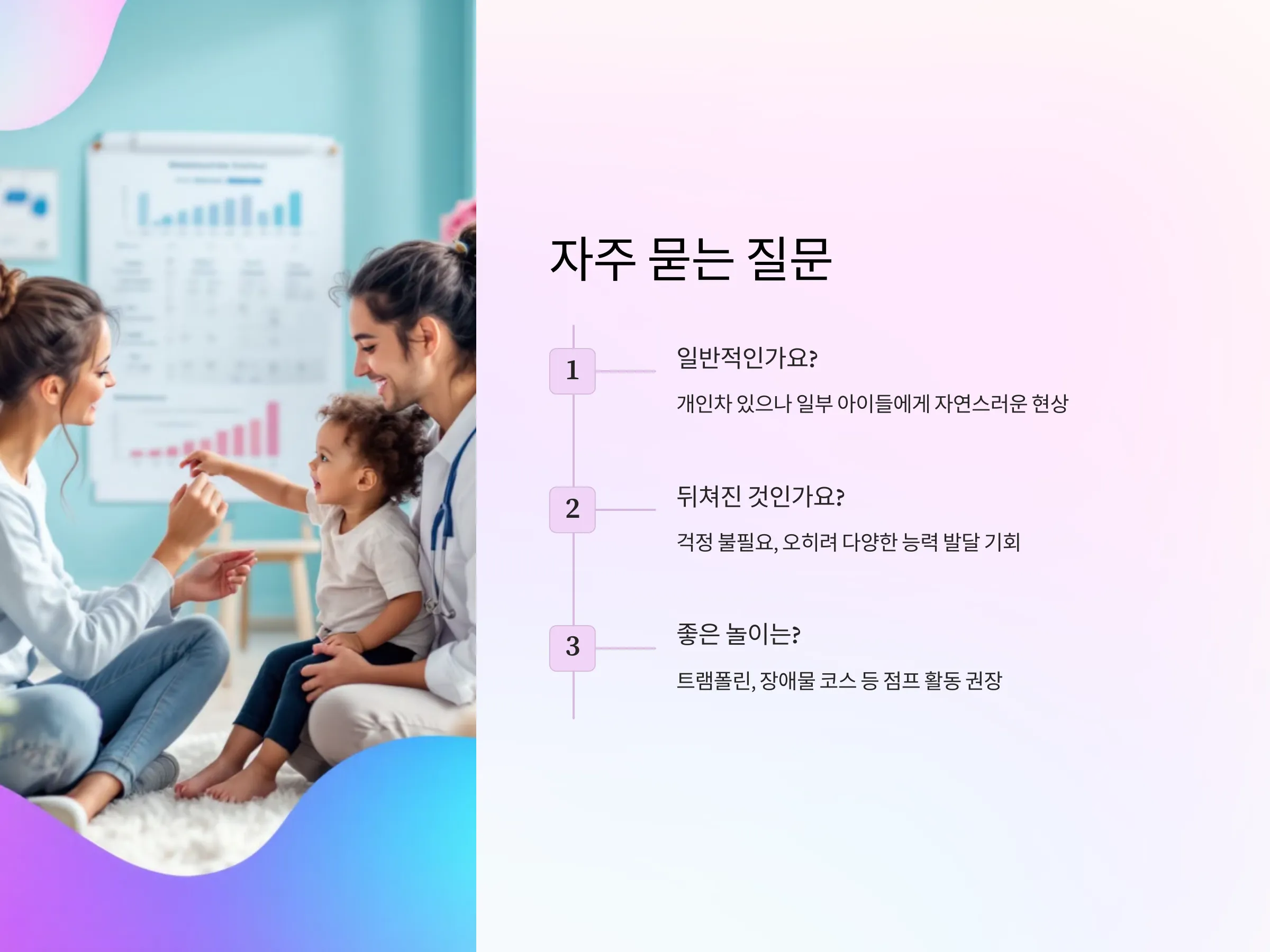 자주 묻는 질문

1

일반적인가요?

개인차 있으나 일부 아이들에게 자연스러운 현상

2

뒤쳐진 것인가요?

걱정 불필요, 오히려 다양한 능력 발달 기회

3

좋은 놀이는?

트램폴린, 장애물 코스 등 점프 활동 권장